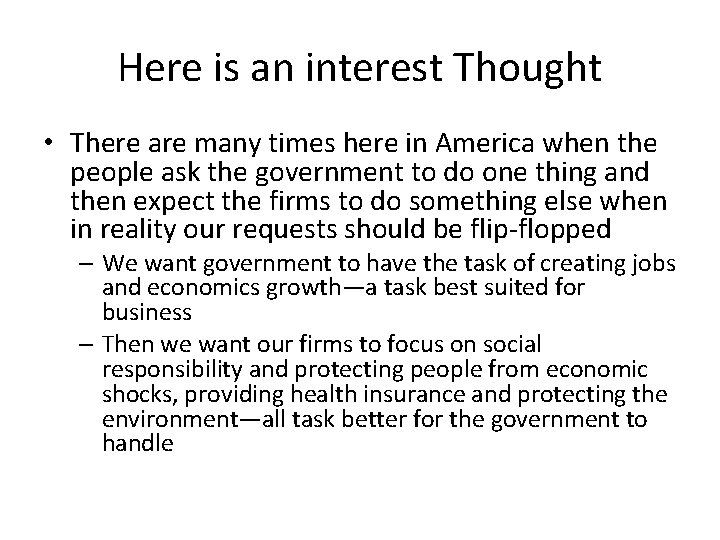 Here is an interest Thought

• There are many times here in America when the people ask the government to do one thing and then expect the firms to do something else when in reality our requests should be flip-flopped

– We want government to have the task of creating jobs and economics growth—a task best suited for business

– Then we want our firms to focus on social responsibility and protecting people from economic shocks, providing health insurance and protecting the environment—all task better for the government to handle